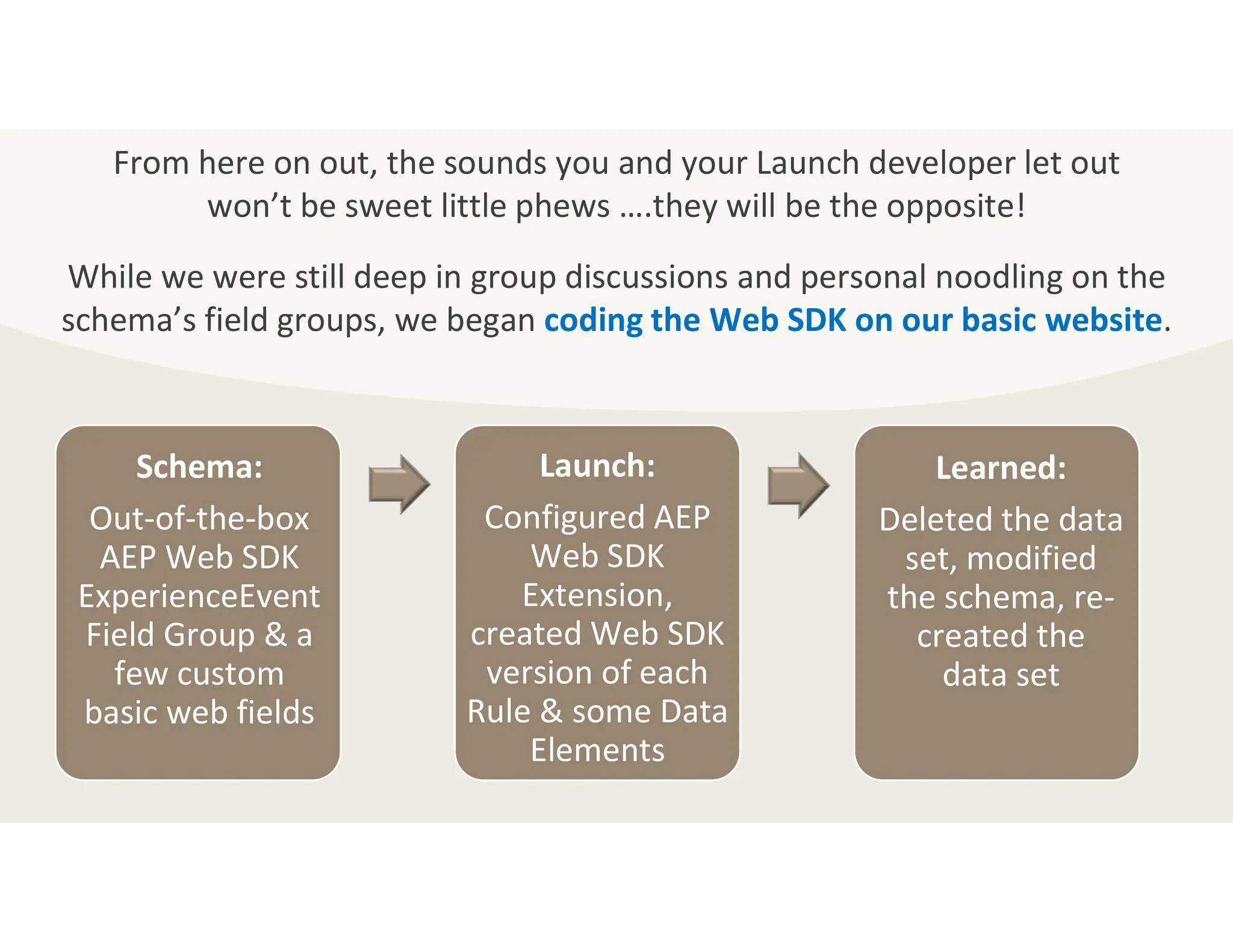 From here on out, the sounds you and your Launch developer let out won't be sweet little phews ….they will be the opposite!

While we were still deep in group discussions and personal noodling on the schema's field groups, we began coding the Web SDK on our basic website.

Schema:

Out-of-the-box AEP Web SDK ExperienceEvent Field Group & a few custom basic web fields

Launch:

Configured AEP Web SDK Extension, created Web SDK version of each Rule & some Data Elements

Learned:

Deleted the data set, modified the schema, re-created the data set